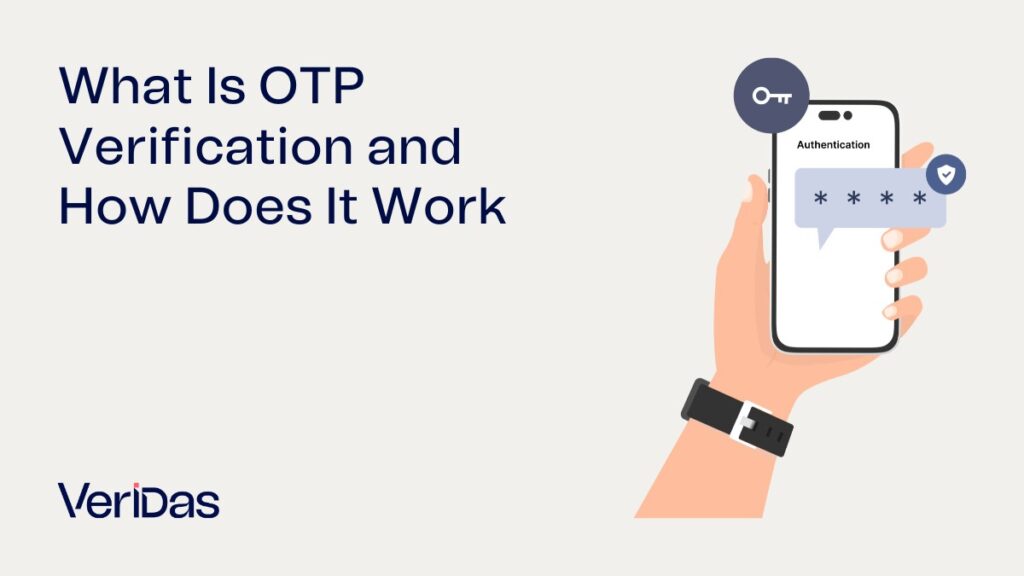 What Is OTP Verification and How Does It Work

Authentication

* * * *

VeriDas